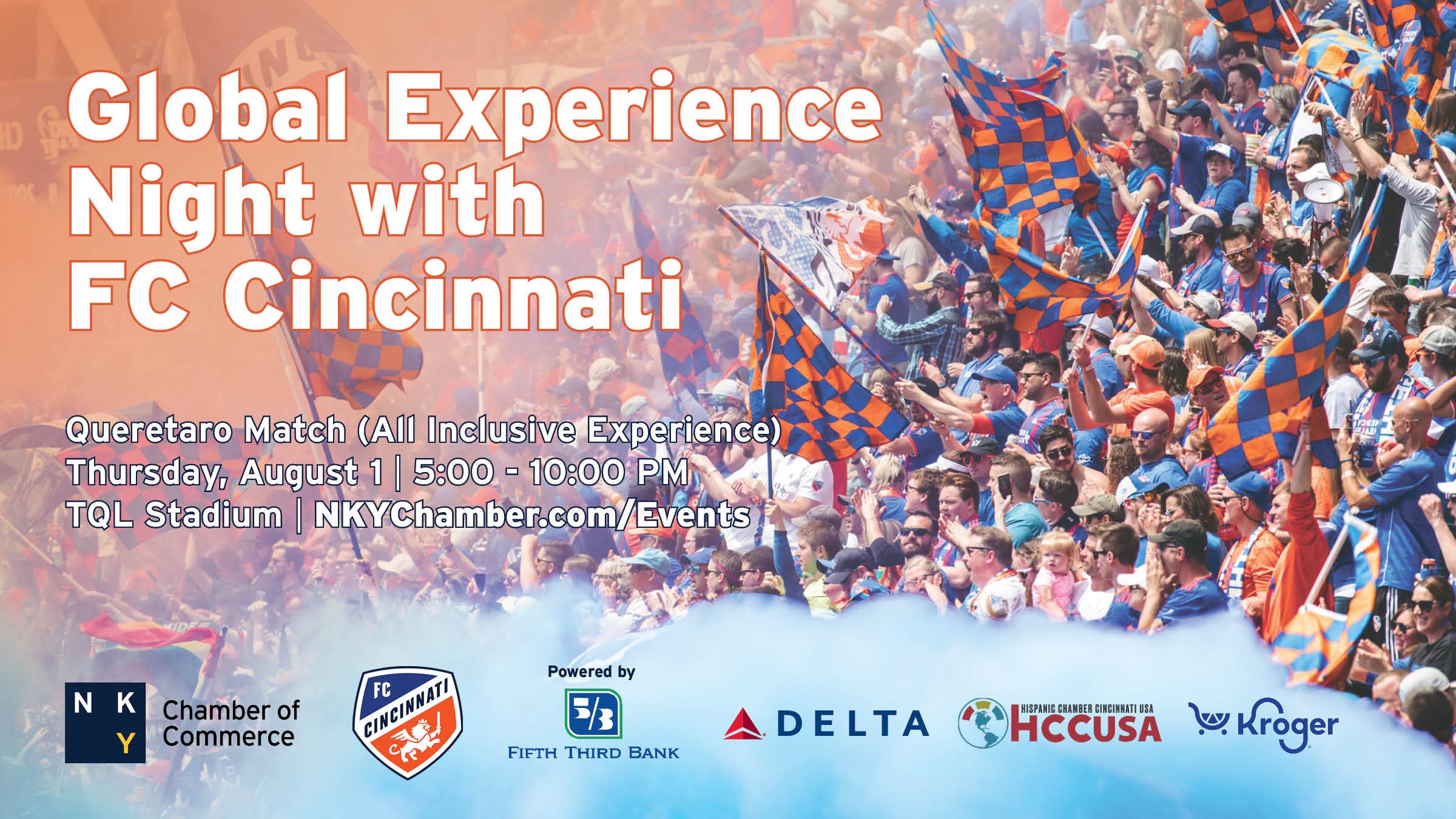 Global Experience Night with FC Cincinnati

Queretaro Match (All Inclusive Experience)
Thursday, August 1 | 5:00 - 10:00 PM
TQL Stadium | NKYChamber.com/Events

N K Y Chamber of Commerce

FC CINCINNATI

Powered by
5/3 FIFTH THIRD BANK

DELTA

HISPANIC CHAMBER CINCINNATI USA HCCUSA

Kroger